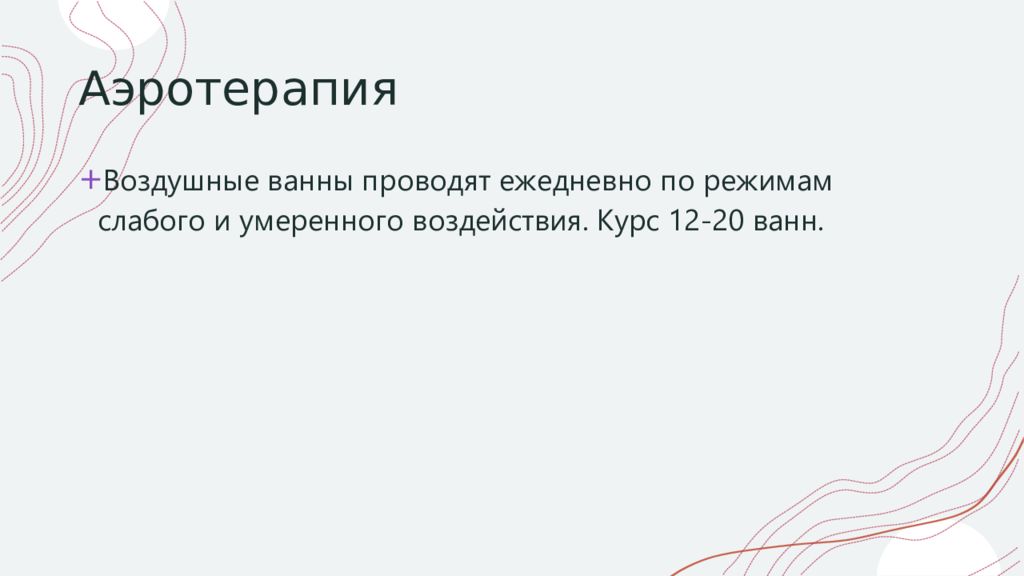 Аэротерапия

+Воздушные ванны проводят ежедневно по режимам слабого и умеренного воздействия. Курс 12-20 ванн.